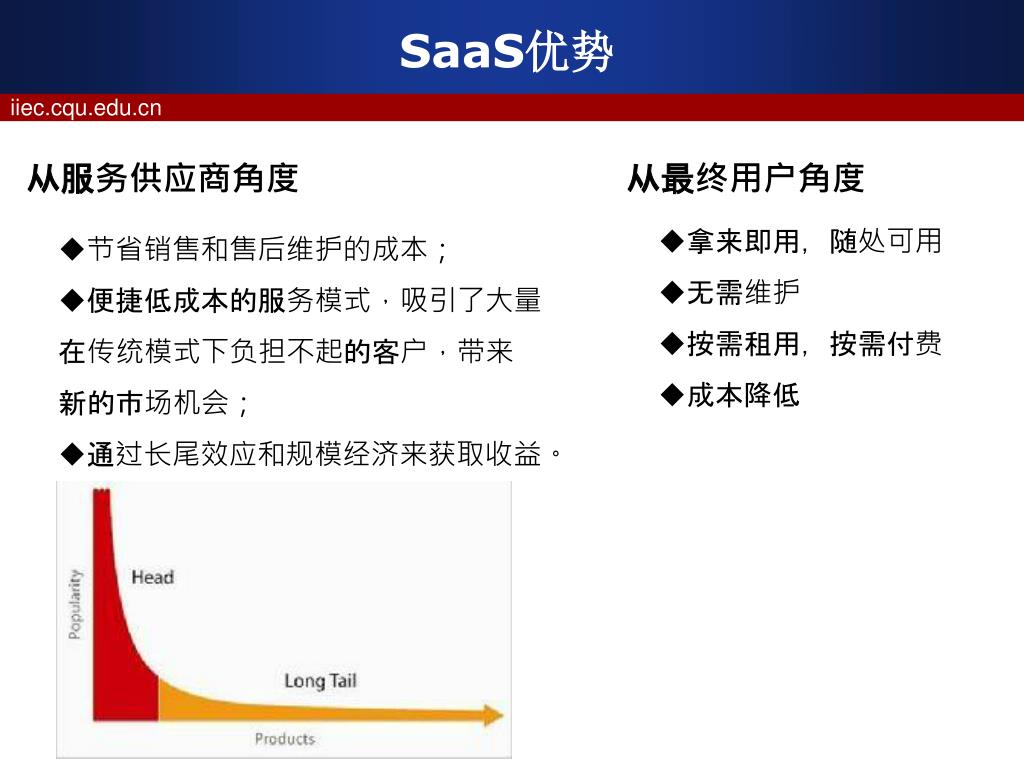 SaaS优势

iiec.cqu.edu.cn

从服务供应商角度

◆节省销售和售后维护的成本；

◆便捷低成本的服务模式，吸引了大量在传统模式下负担不起的客户，带来新的市场机会；

◆通过长尾效应和规模经济来获取收益。

Popularity

Head

Long Tail

Products

从最终用户角度

◆拿来即用，随处可用

◆无需维护

◆按需租用，按需付费

◆成本降低